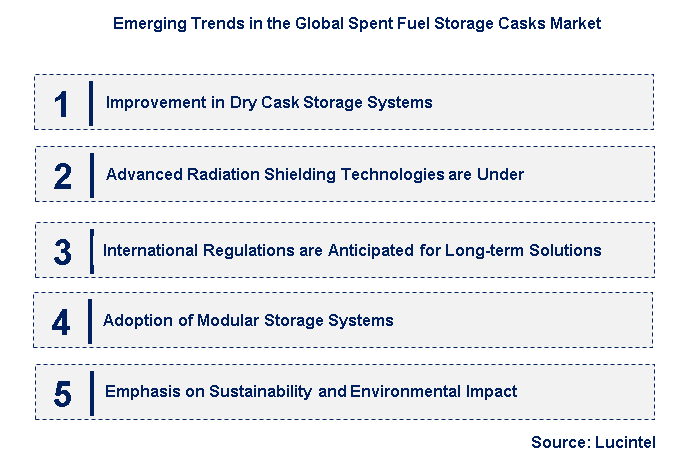 Emerging Trends in the Global Spent Fuel Storage Casks Market

1 Improvement in Dry Cask Storage Systems

2 Advanced Radiation Shielding Technologies are Under

3 International Regulations are Anticipated for Long-term Solutions

4 Adoption of Modular Storage Systems

5 Emphasis on Sustainability and Environmental Impact

Source: Lucintel